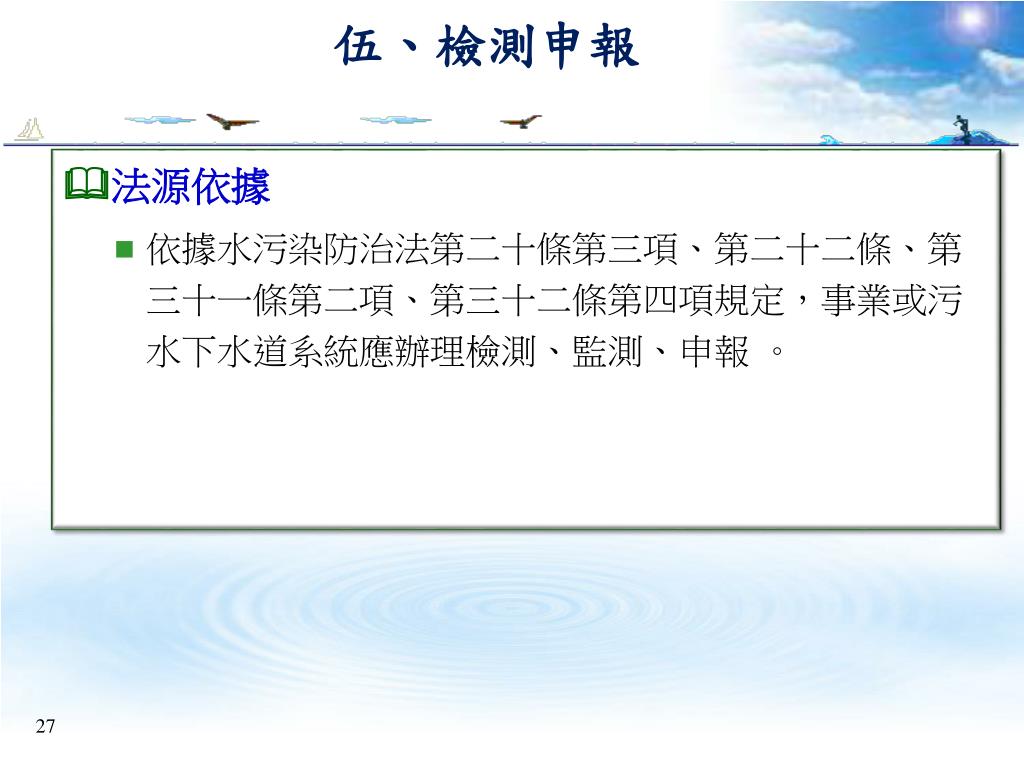 伍、檢測申報

法源依據

依據水污染防治法第二十條第三項、第二十二條、第三十一條第二項、第三十二條第四項規定，事業或污水下水道系統應辦理檢測、監測、申報 。

27